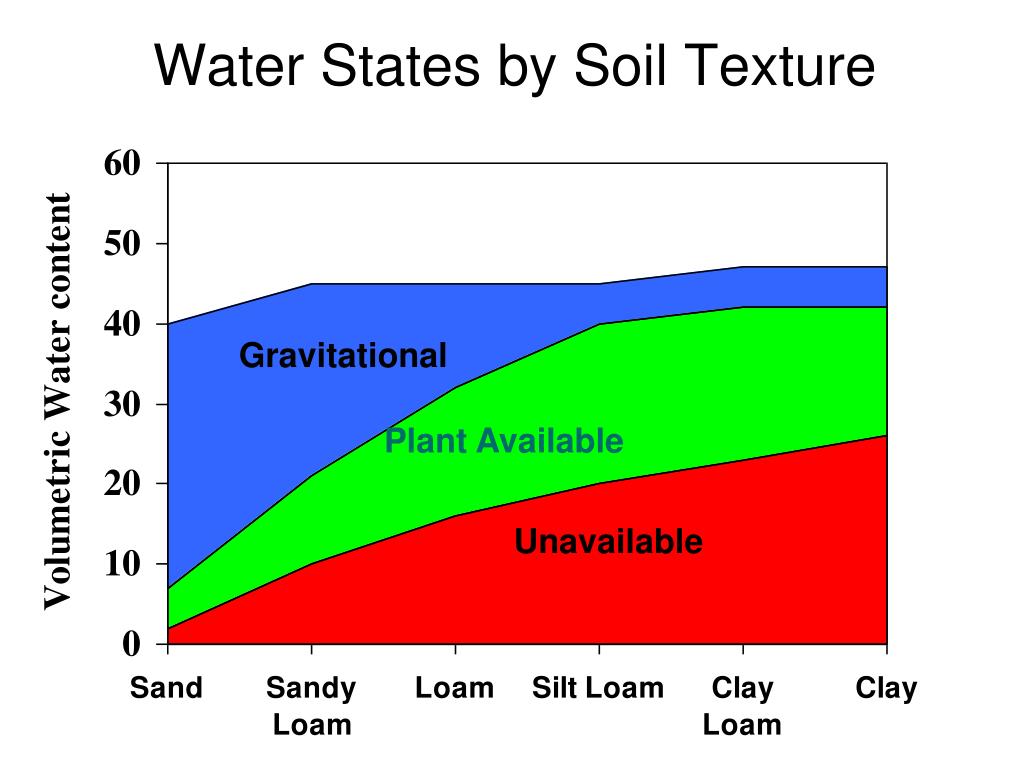 Water States by Soil Texture

Volumetric Water content

60
50
40
30
20
10
0

Gravitational
Plant Available
Unavailable

Sand
Sandy Loam
Loam
Silt Loam
Clay Loam
Clay